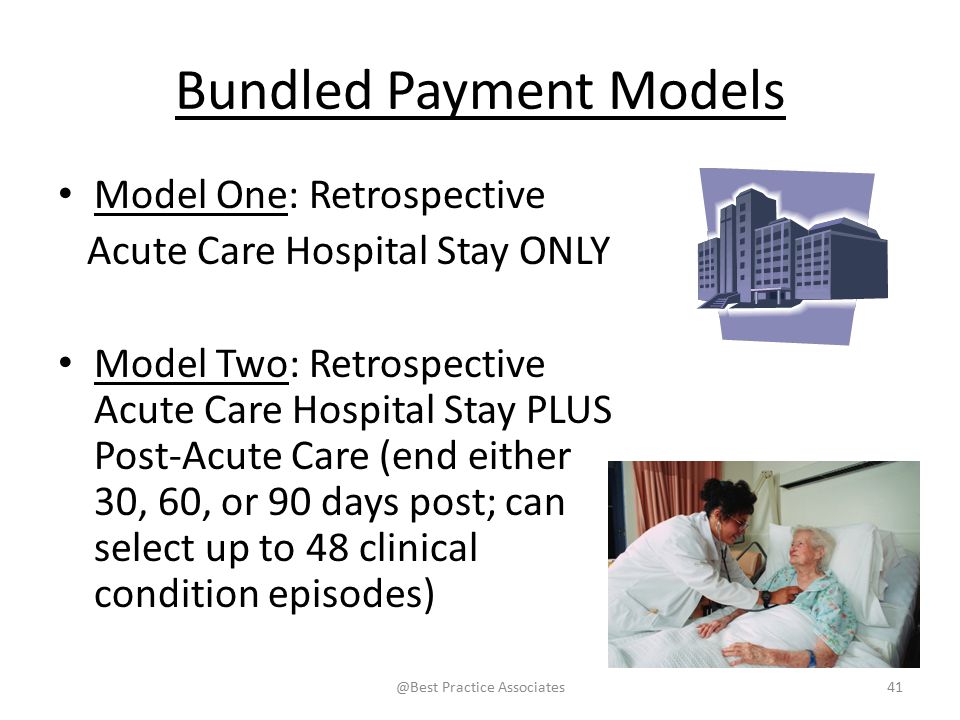 Bundled Payment Models

• Model One: Retrospective
Acute Care Hospital Stay ONLY

• Model Two: Retrospective Acute Care Hospital Stay PLUS Post-Acute Care (end either 30, 60, or 90 days post; can select up to 48 clinical condition episodes)

@Best Practice Associates

41